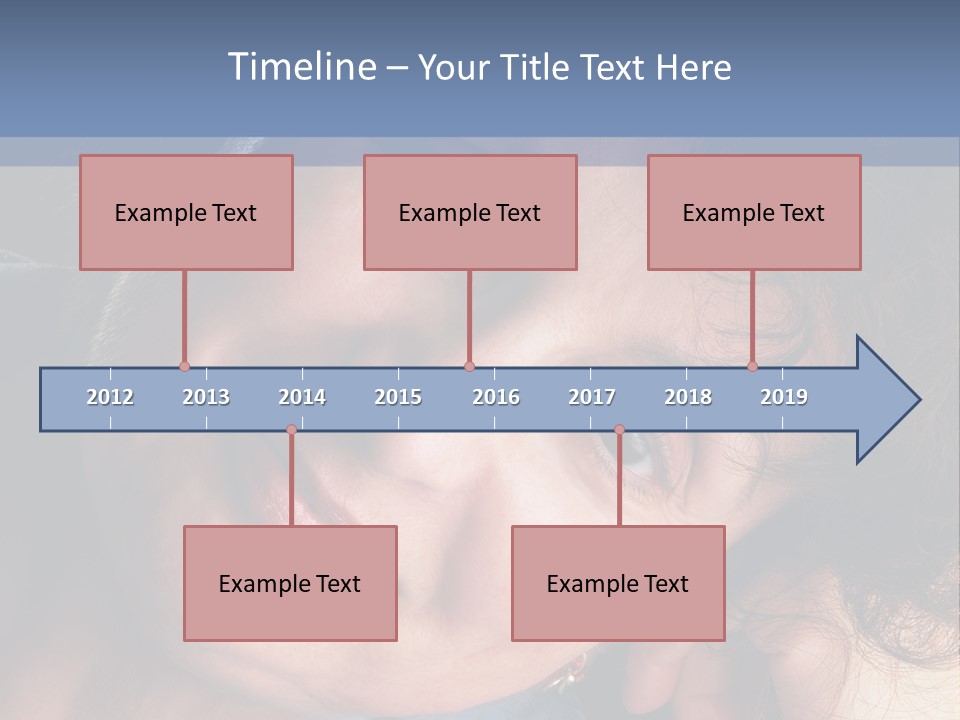 Timeline – Your Title Text Here

Example Text

Example Text

Example Text

2012 2013 2014 2015 2016 2017 2018 2019

Example Text

Example Text